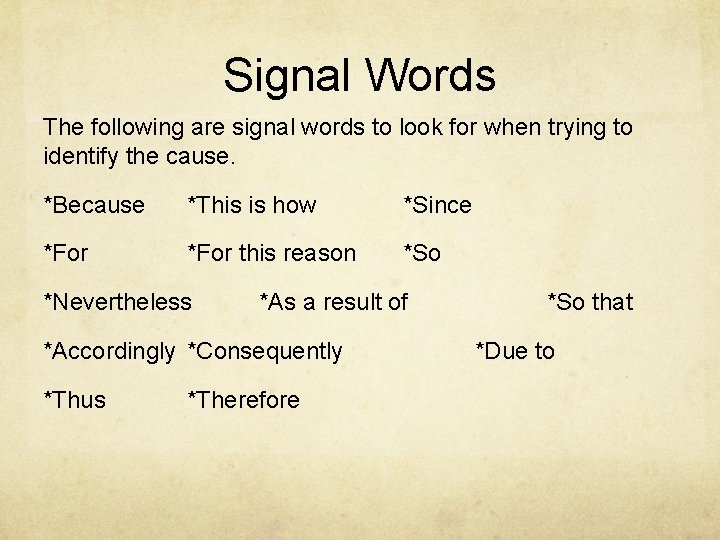 Signal Words

The following are signal words to look for when trying to identify the cause.

*Because *This is how *Since

*For *For this reason *So

*Nevertheless *As a result of *So that

*Accordingly *Consequently *Due to

*Thus *Therefore